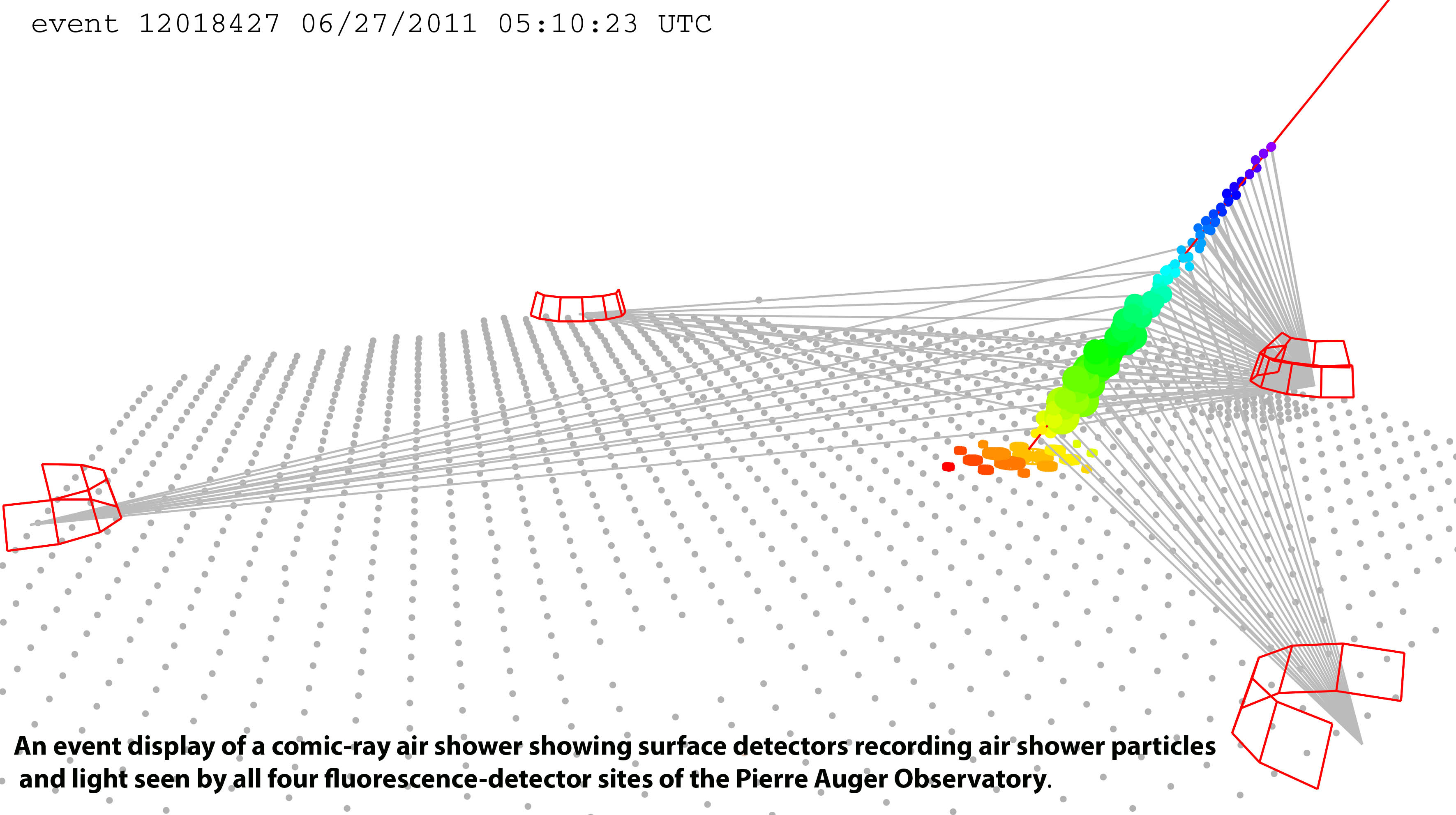 event 12018427 06/27/2011 05:10:23 UTC

An event display of a comic-ray air shower showing surface detectors recording air shower particles and light seen by all four fluorescence-detector sites of the Pierre Auger Observatory.